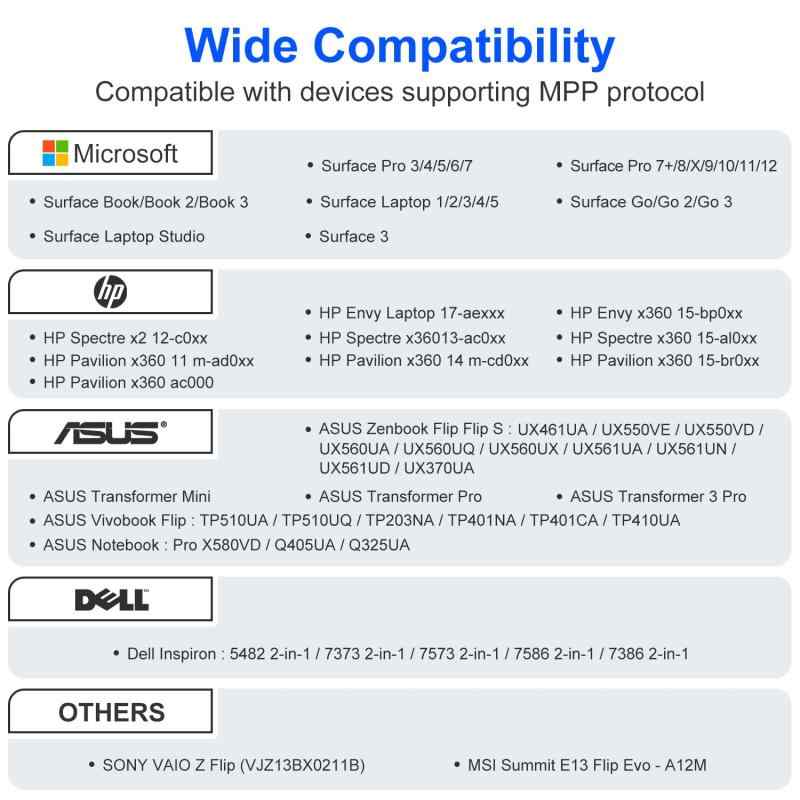 Wide Compatibility

Compatible with devices supporting MPP protocol

Microsoft

• Surface Pro 3/4/5/6/7
• Surface Pro 7+/8/X/9/10/11/12
• Surface Book/Book 2/Book 3
• Surface Laptop 1/2/3/4/5
• Surface Go/Go 2/Go 3
• Surface Laptop Studio
• Surface 3

hp

• HP Envy Laptop 17-aexxx
• HP Envy x360 15-bp0xx
• HP Spectre x2 12-c0xx
• HP Spectre x36013-ac0xx
• HP Spectre x360 15-al0xx
• HP Pavilion x360 11 m-ad0xx
• HP Pavilion x360 14 m-cd0xx
• HP Pavilion x360 15-br0xx
• HP Pavilion x360 ac000

ASUS

• ASUS Zenbook Flip Flip S : UX461UA / UX550VE / UX550VD / UX560UA / UX560UQ / UX560UX / UX561UA / UX561UN / UX561UD / UX370UA
• ASUS Transformer Mini
• ASUS Transformer Pro
• ASUS Transformer 3 Pro
• ASUS Vivobook Flip : TP510UA / TP510UQ / TP203NA / TP401NA / TP401CA / TP410UA
• ASUS Notebook : Pro X580VD / Q405UA / Q325UA

DELL

• Dell Inspiron : 5482 2-in-1 / 7373 2-in-1 / 7573 2-in-1 / 7586 2-in-1 / 7386 2-in-1

OTHERS

• SONY VAIO Z Flip (VJZ13BX0211B)
• MSI Summit E13 Flip Evo - A12M